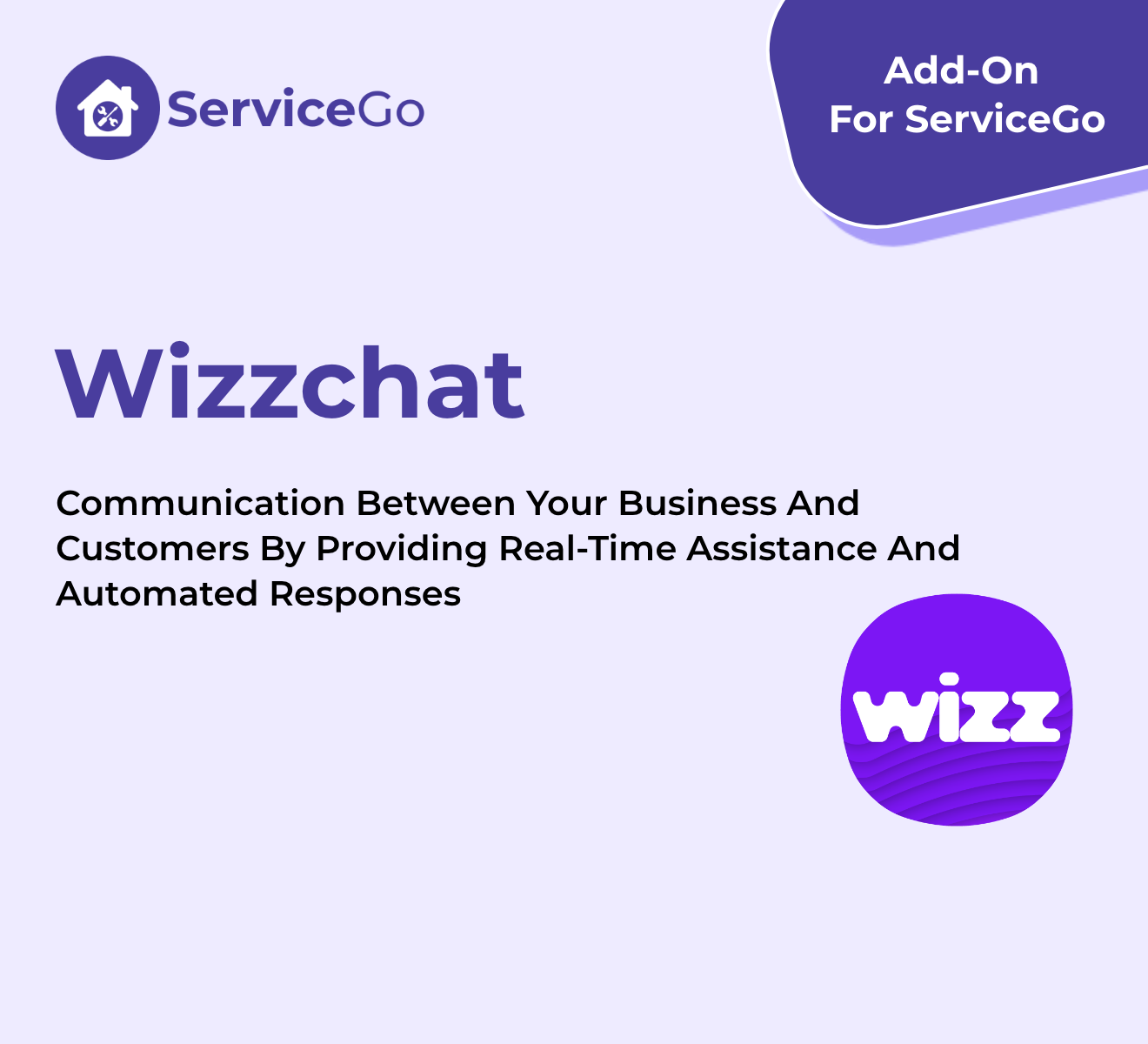 ServiceGo

Add-On
For ServiceGo

Wizzchat

Communication Between Your Business And Customers By Providing Real-Time Assistance And Automated Responses

wizz